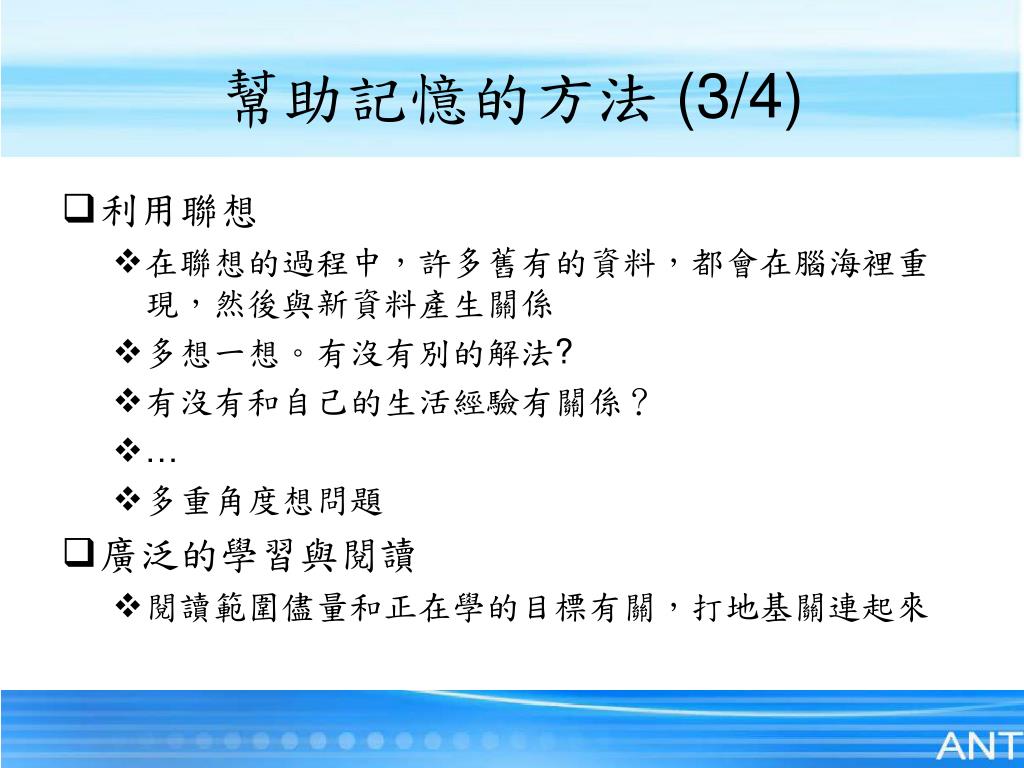 幫助記憶的方法 (3/4)

❑利用聯想

❖在聯想的過程中，許多舊有的資料，都會在腦海裡重現，然後與新資料產生關係

❖多想一想。有沒有別的解法?

❖有沒有和自己的生活經驗有關係？

❖…

❖多重角度想問題

❑廣泛的學習與閱讀

❖閱讀範圍儘量和正在學的目標有關，打地基關連起來

ANT